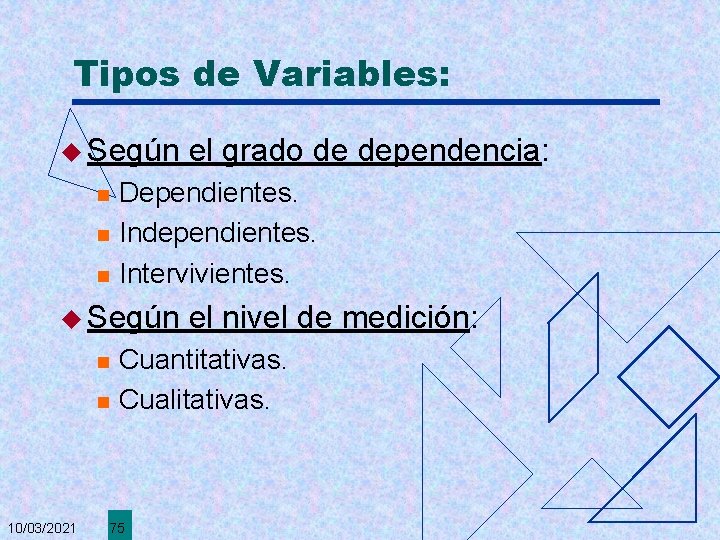 Tipos de Variables:

Según el grado de dependencia:

Dependientes.

Independientes.

Intervivientes.

Según el nivel de medición:

Cuantitativas.

Cualitativas.

10/03/2021

75